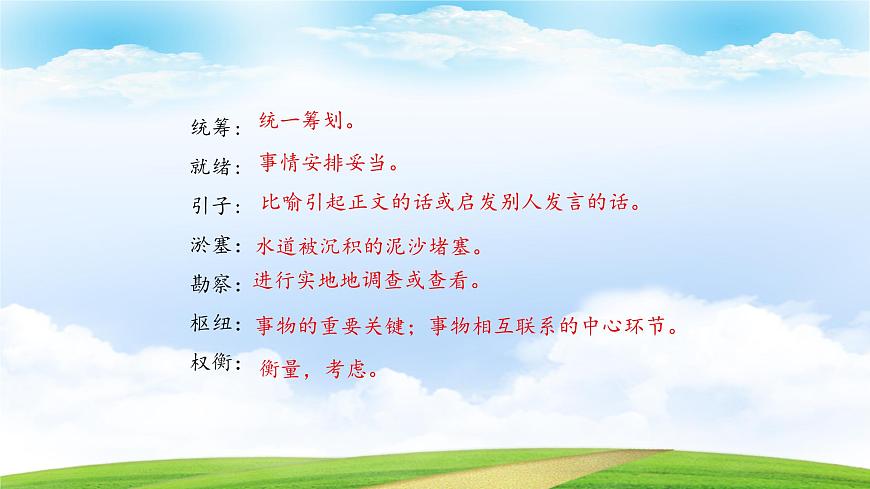 统筹：统一筹划。

就绪：事情安排妥当。

引子：比喻引起正文的话或启发别人发言的话。

淤塞：水道被沉积的泥沙堵塞。

勘察：进行实地地调查或查看。

枢纽：事物的重要关键；事物相互联系的中心环节。

权衡：衡量，考虑。